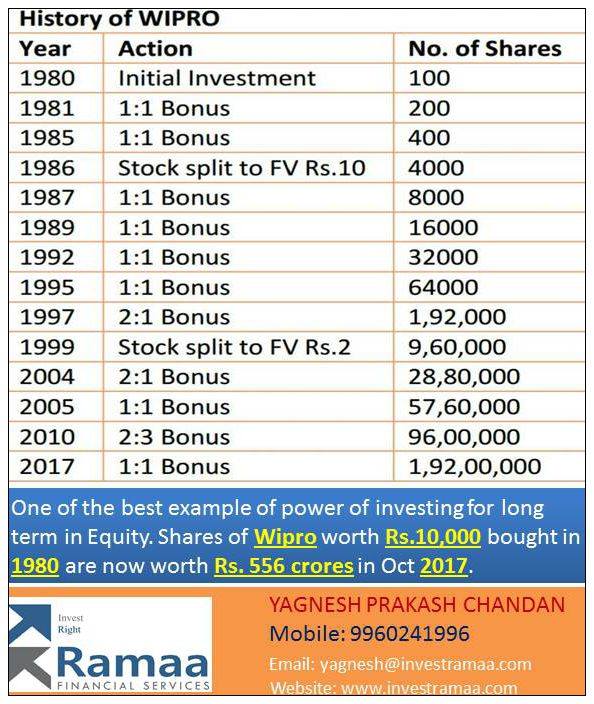 History of WIPRO

| Year | Action | No. of Shares |
|---|---|---|
| 1980 | Initial Investment | 100 |
| 1981 | 1:1 Bonus | 200 |
| 1985 | 1:1 Bonus | 400 |
| 1986 | Stock split to FV Rs.10 | 4000 |
| 1987 | 1:1 Bonus | 8000 |
| 1989 | 1:1 Bonus | 16000 |
| 1992 | 1:1 Bonus | 32000 |
| 1995 | 1:1 Bonus | 64000 |
| 1997 | 2:1 Bonus | 1,92,000 |
| 1999 | Stock split to FV Rs.2 | 9,60,000 |
| 2004 | 2:1 Bonus | 28,80,000 |
| 2005 | 1:1 Bonus | 57,60,000 |
| 2010 | 2:3 Bonus | 96,00,000 |
| 2017 | 1:1 Bonus | 1,92,00,000 |

One of the best example of power of investing for long term in Equity. Shares of Wipro worth Rs.10,000 bought in 1980 are now worth Rs. 556 crores in Oct 2017.

Invest Right
Ramaa
FINANCIAL SERVICES

YAGNESH PRAKASH CHANDAN
Mobile: 9960241996
Email: yagnesh@investramaa.com
Website: www.investramaa.com